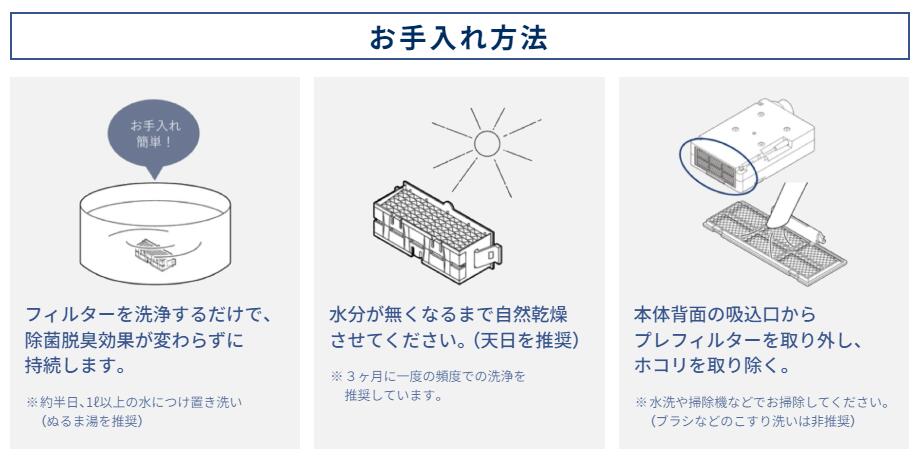 お手入れ方法

お手入れ簡単！

フィルターを洗浄するだけで、除菌脱臭効果が変わらずに持続します。

※約半日、1ℓ以上の水につけ置き洗い（ぬるま湯を推奨）

水分が無くなるまで自然乾燥させてください。（天日を推奨）

※３ヶ月に一度の頻度での洗浄を推奨しています。

本体背面の吸込口からプレフィルターを取り外し、ホコリを取り除く。

※水洗や掃除機などでお掃除してください。（ブラシなどのこすり洗いは非推奨）